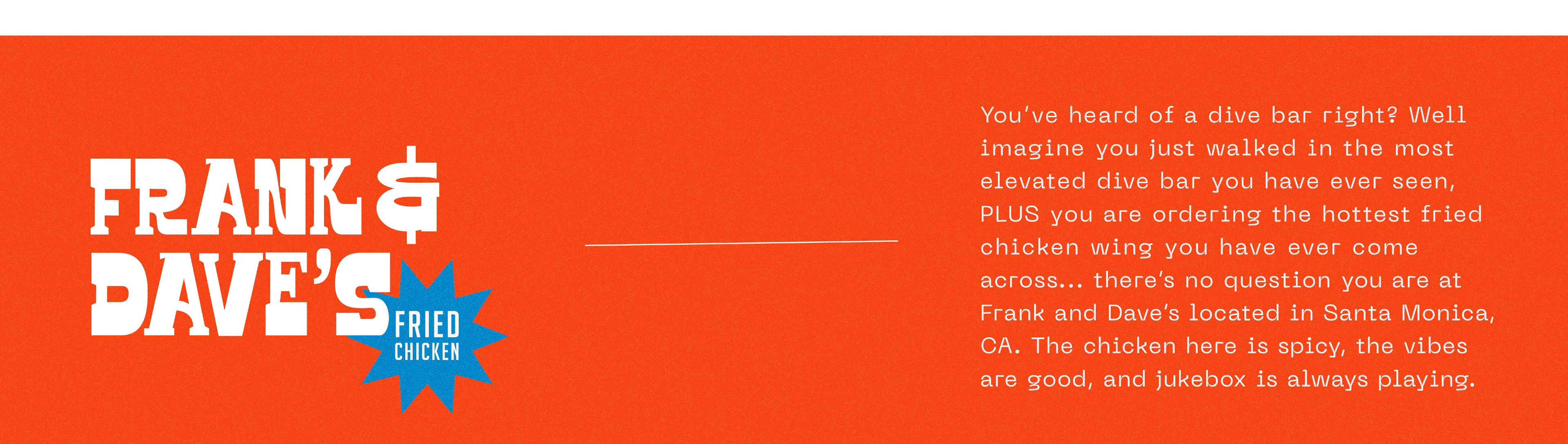 FRANK & DAVE'S

FRIED CHICKEN

You've heard of a dive bar right? Well imagine you just walked in the most elevated dive bar you have ever seen, PLUS you are ordering the hottest fried chicken wing you have ever come across... there's no question you are at Frank and Dave's located in Santa Monica, CA. The chicken here is spicy, the vibes are good, and jukebox is always playing.